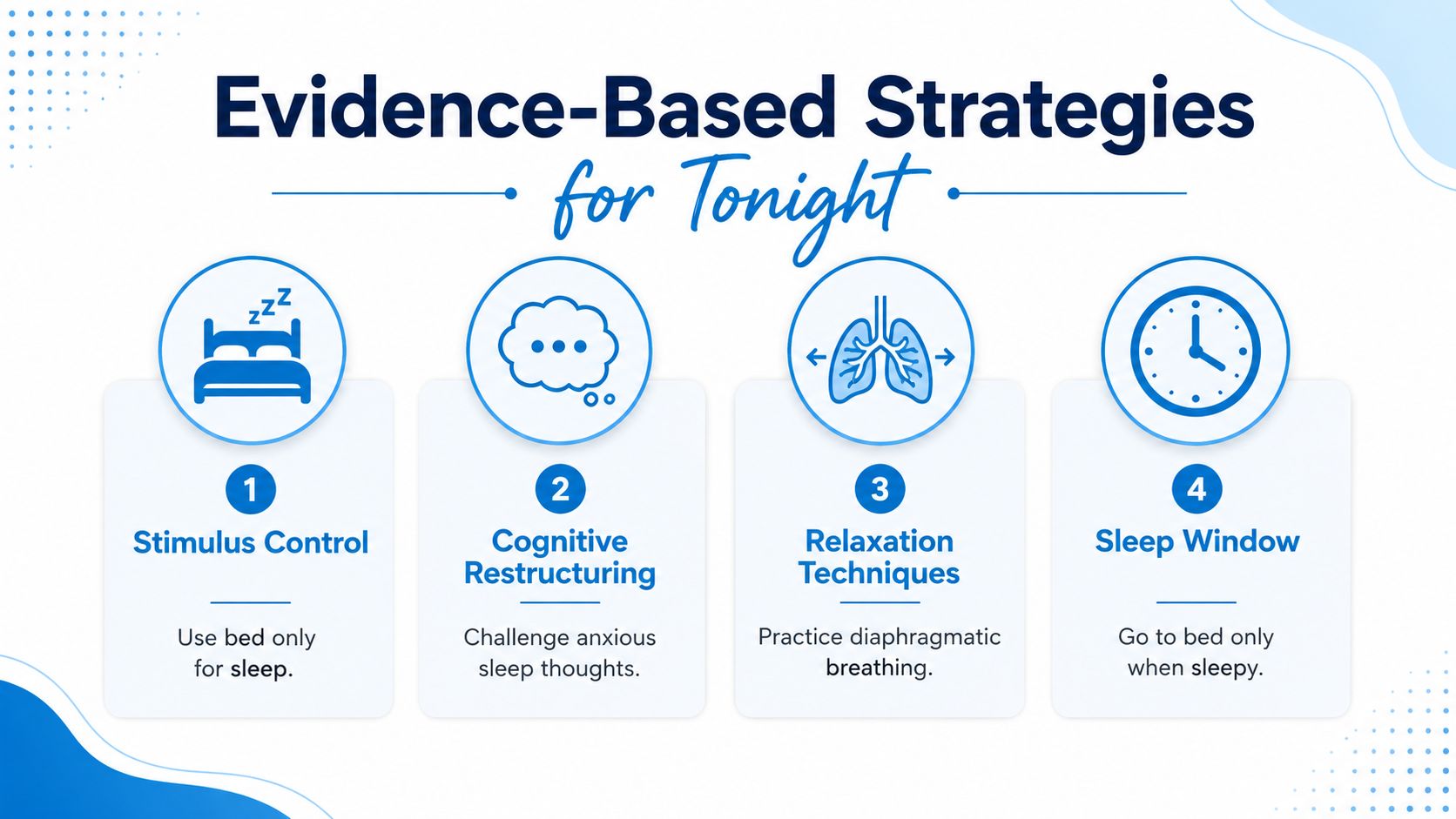 Evidence-Based Strategies
for Tonight

zzz

1
Stimulus Control

Use bed only for sleep.

2
Cognitive Restructuring

Challenge anxious sleep thoughts.

3
Relaxation Techniques

Practice diaphragmatic breathing.

4
Sleep Window

Go to bed only when sleepy.